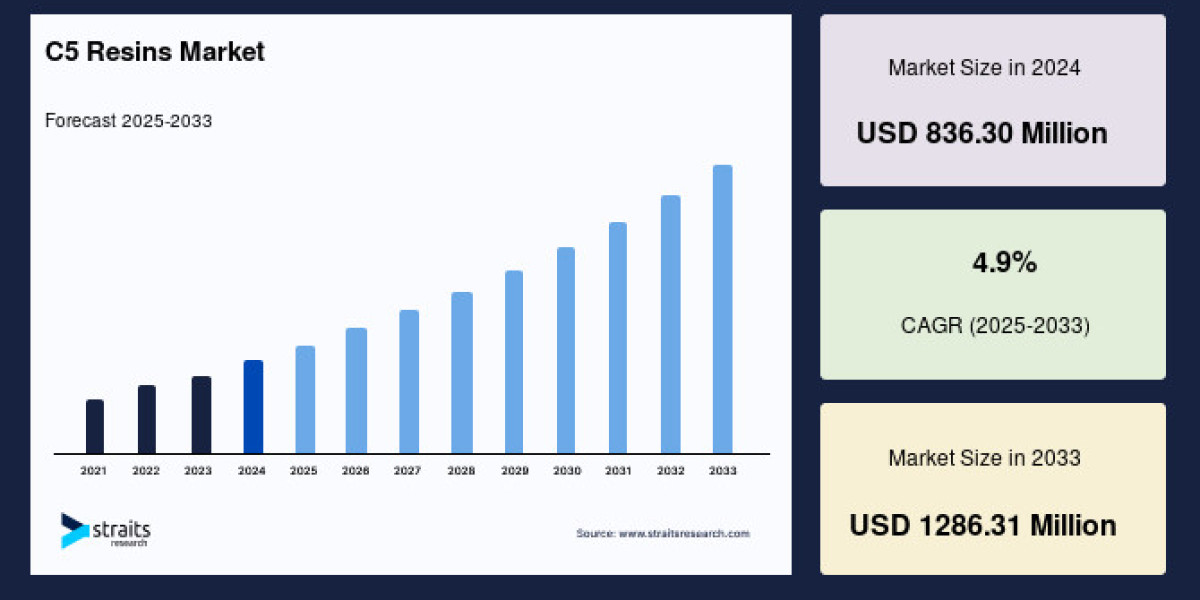 C5 Resins Market

Forecast 2025-2033

2021 2022 2023 2024 2025 2026 2027 2028 2029 2030 2031 2032 2033

straits research

Source: www.straitsresearch.com

Market Size in 2024

USD 836.30 Million

4.9%

CAGR (2025-2033)

Market Size in 2033

USD 1286.31 Million